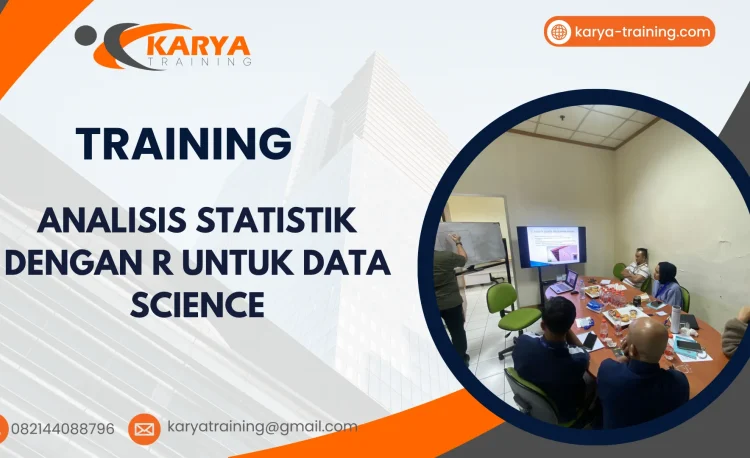 KARYA TRAINING

karya-training.com

TRAINING

ANALISIS STATISTIK DENGAN R UNTUK DATA SCIENCE

082144088796

karyatraining@gmail.com